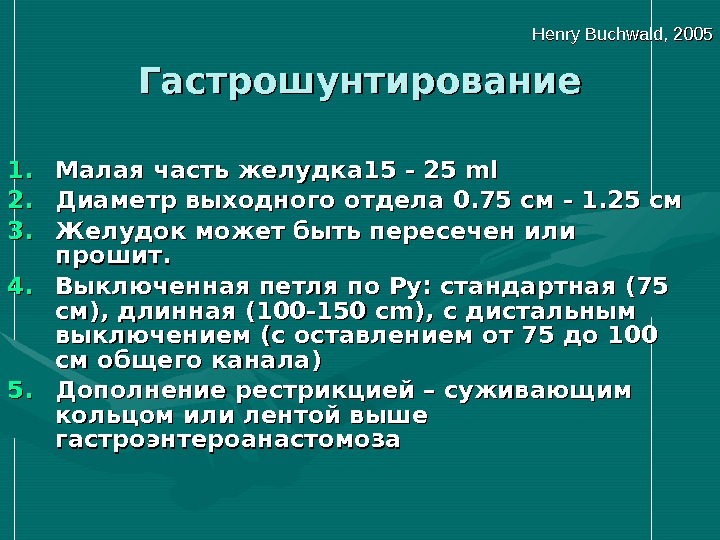 Henry Buchwald, 2005

Гастрошунтирование

1. Малая часть желудка15 - 25 ml
2. Диаметр выходного отдела 0.75 см - 1.25 см
3. Желудок может быть пересечен или прошит.
4. Выключенная петля по Ру: стандартная (75 см), длинная (100-150 cm), с дистальным выключением (с оставлением от 75 до 100 см общего канала)
5. Дополнение рестрикцией – суживающим кольцом или лентой выше гастроэнтероанастомоза